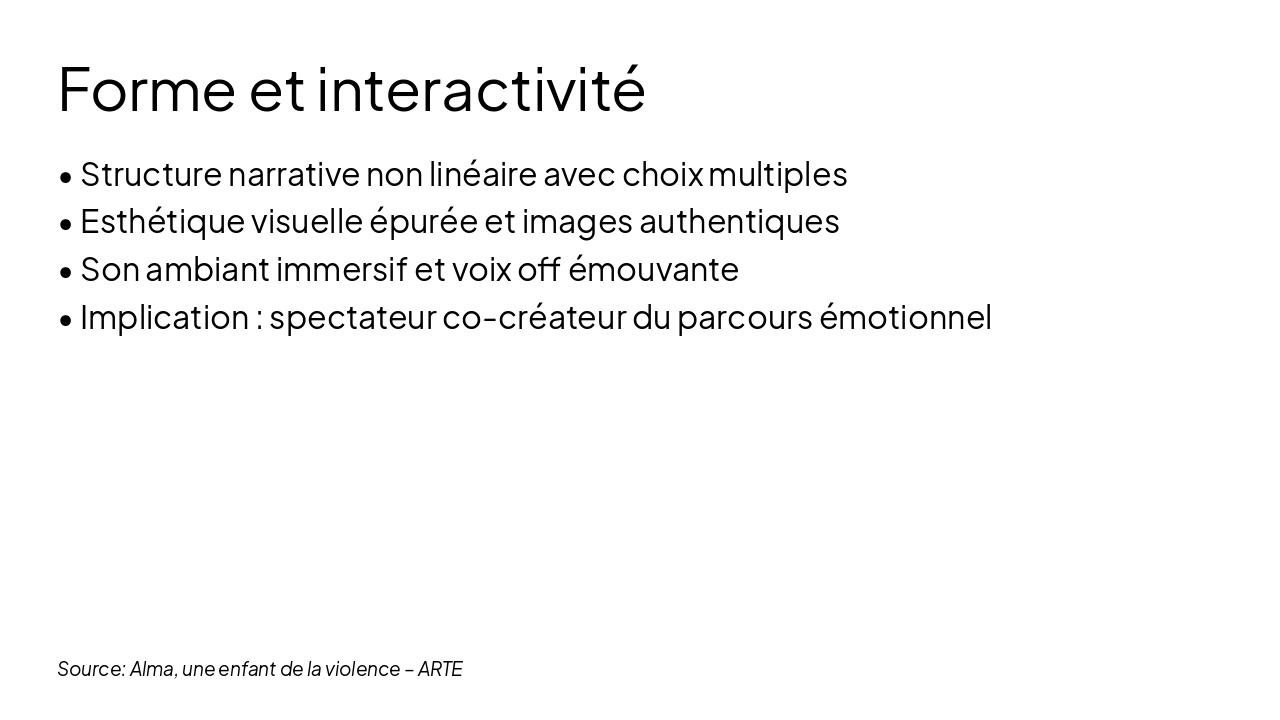 Forme et interactivité

• Structure narrative non linéaire avec choix multiples
• Esthétique visuelle épurée et images authentiques
• Son ambiant immersif et voix off émouvante
• Implication : spectateur co-créateur du parcours émotionnel

Source: Alma, une enfant de la violence – ARTE